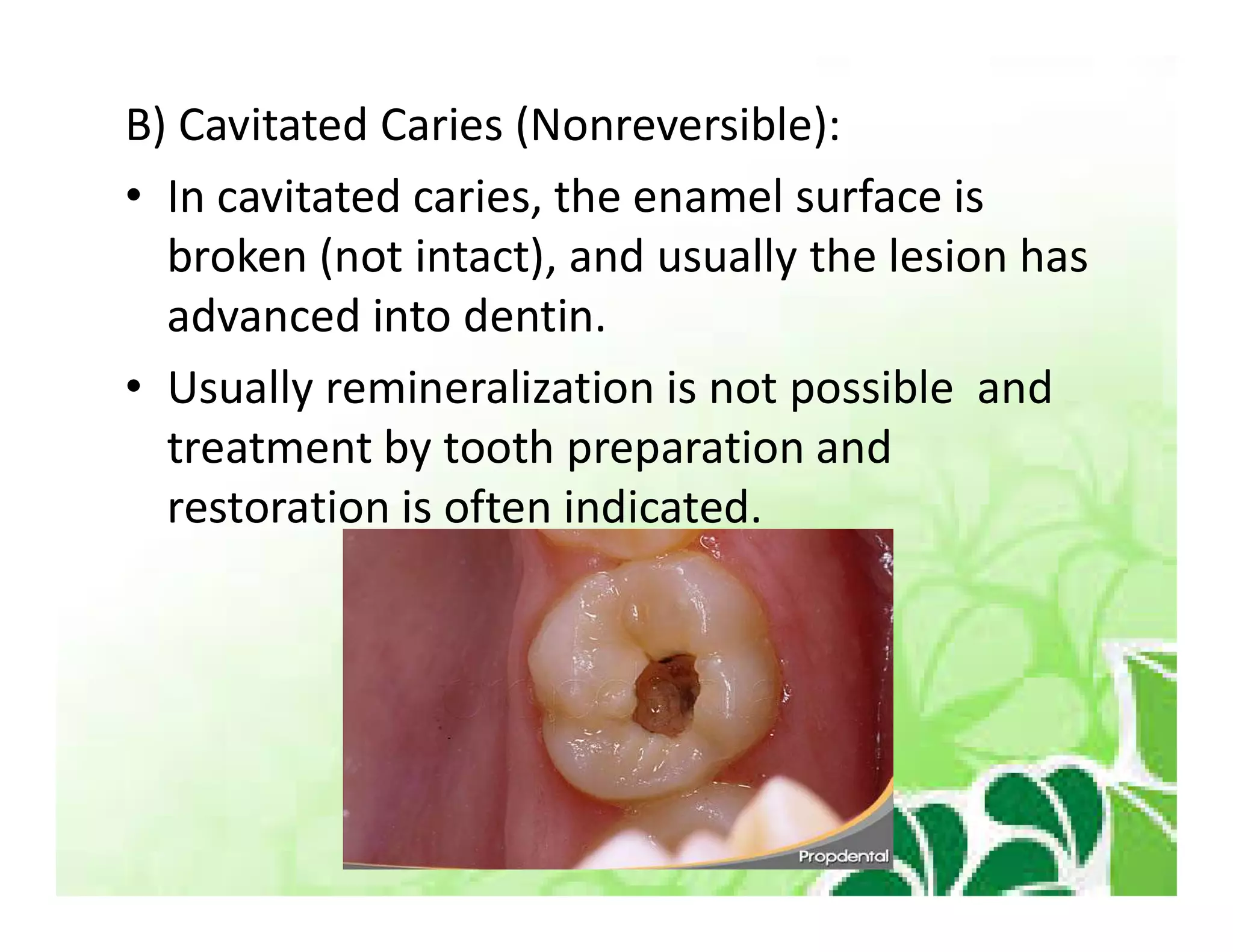 B) Cavitated Caries (Nonreversible):

• In cavitated caries, the enamel surface is broken (not intact), and usually the lesion has advanced into dentin.

• Usually remineralization is not possible and treatment by tooth preparation and restoration is often indicated.

Propdental